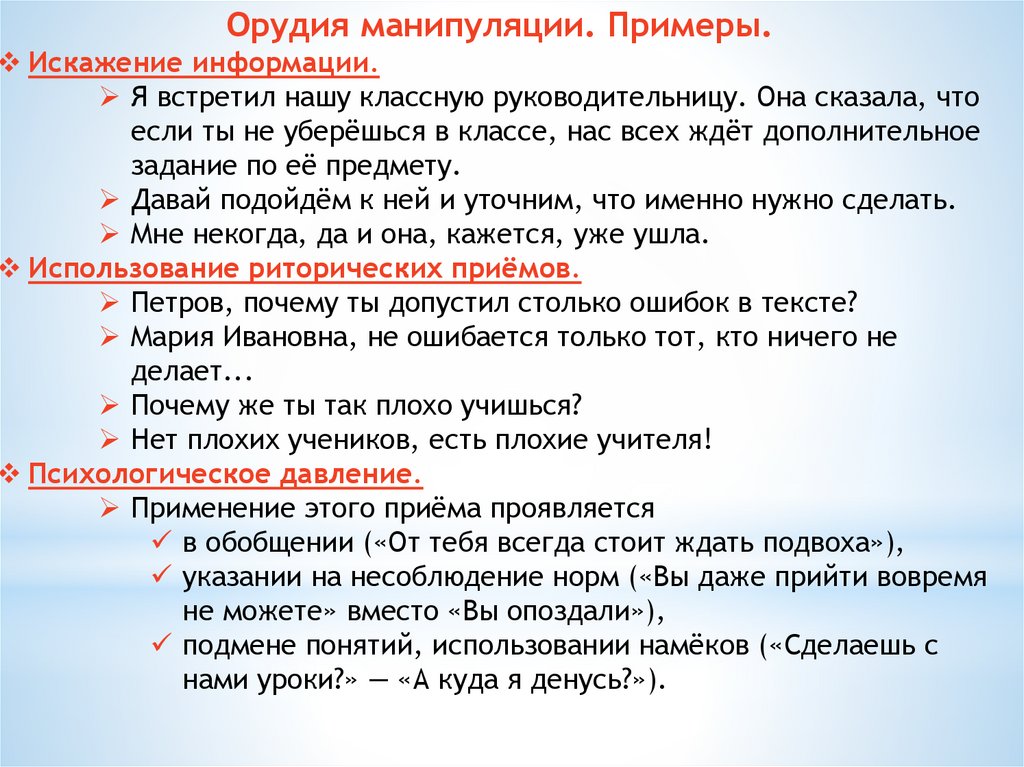 Орудия манипуляции. Примеры.

❖ Искажение информации.

➢ Я встретил нашу классную руководительницу. Она сказала, что если ты не уберёшься в классе, нас всех ждёт дополнительное задание по её предмету.

➢ Давай подойдём к ней и уточним, что именно нужно сделать.

➢ Мне некогда, да и она, кажется, уже ушла.

❖ Использование риторических приёмов.

➢ Петров, почему ты допустил столько ошибок в тексте?

➢ Мария Ивановна, не ошибается только тот, кто ничего не делает...

➢ Почему же ты так плохо учишься?

➢ Нет плохих учеников, есть плохие учителя!

❖ Психологическое давление.

➢ Применение этого приёма проявляется

✓ в обобщении («От тебя всегда стоит ждать подвоха»),

✓ указании на несоблюдение норм («Вы даже прийти вовремя не можете» вместо «Вы опоздали»),

✓ подмене понятий, использовании намёков («Сделаешь с нами уроки?» — «А куда я денусь?»).